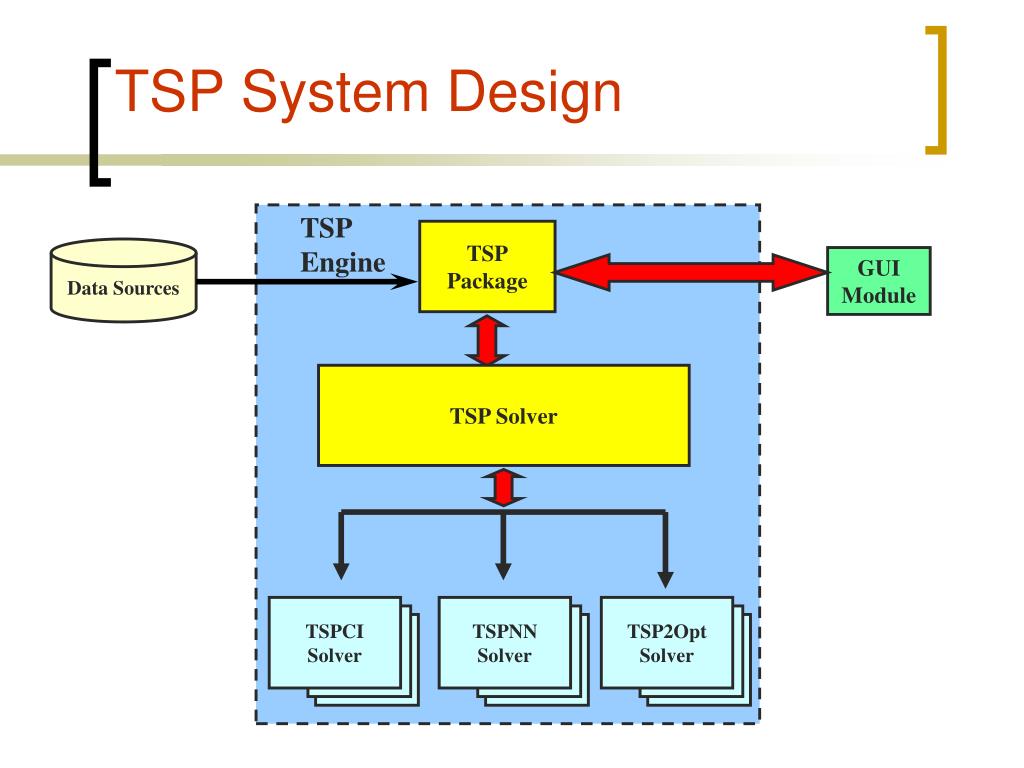 TSP System Design

Data Sources

TSP Engine

TSP Package

GUI Module

TSP Solver

TSPCI Solver

TSPNN Solver

TSP2Opt Solver